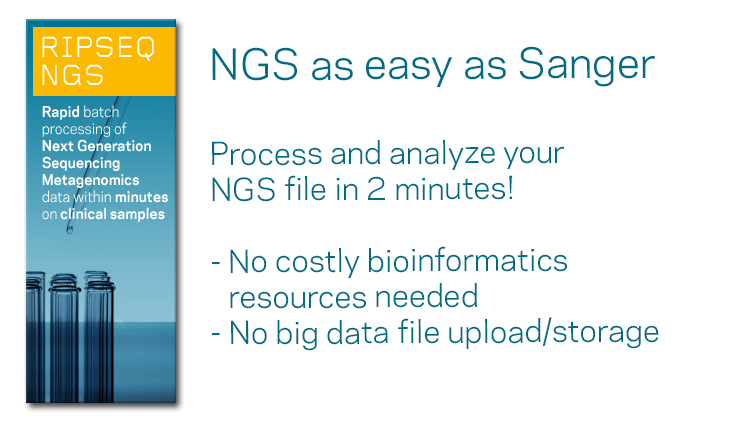 RIPSEQ NGS

Rapid batch processing of Next Generation Sequencing Metagenomics data within minutes on clinical samples

NGS as easy as Sanger

Process and analyze your NGS file in 2 minutes!

- No costly bioinformatics resources needed
- No big data file upload/storage